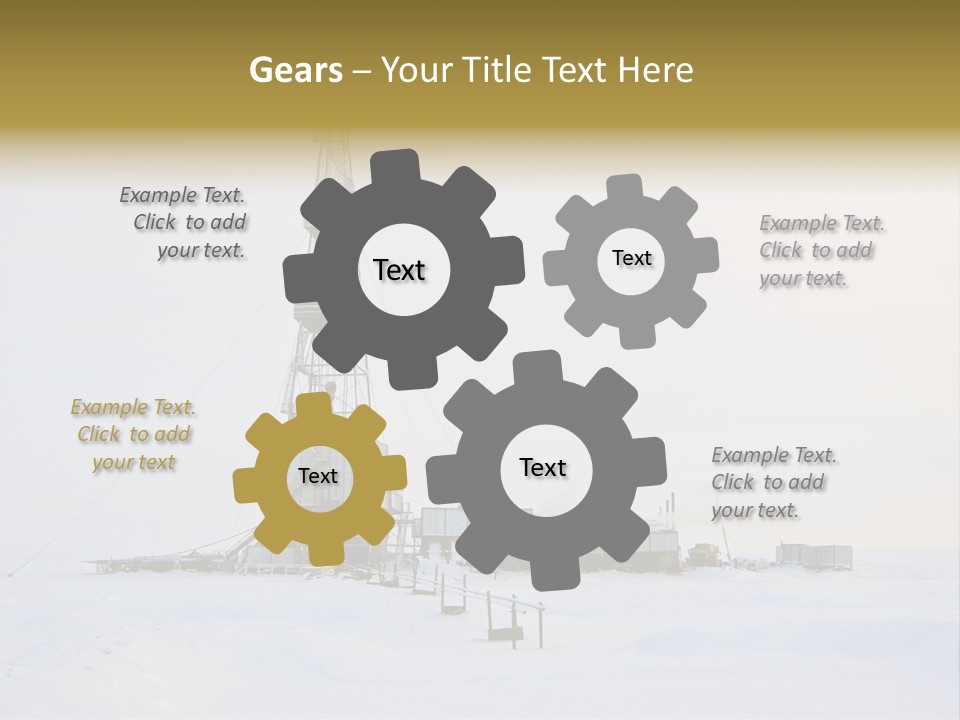 Gears – Your Title Text Here

Example Text. Click to add your text.

Text

Text

Example Text. Click to add your text.

Example Text. Click to add your text

Text

Text

Example Text. Click to add your text.